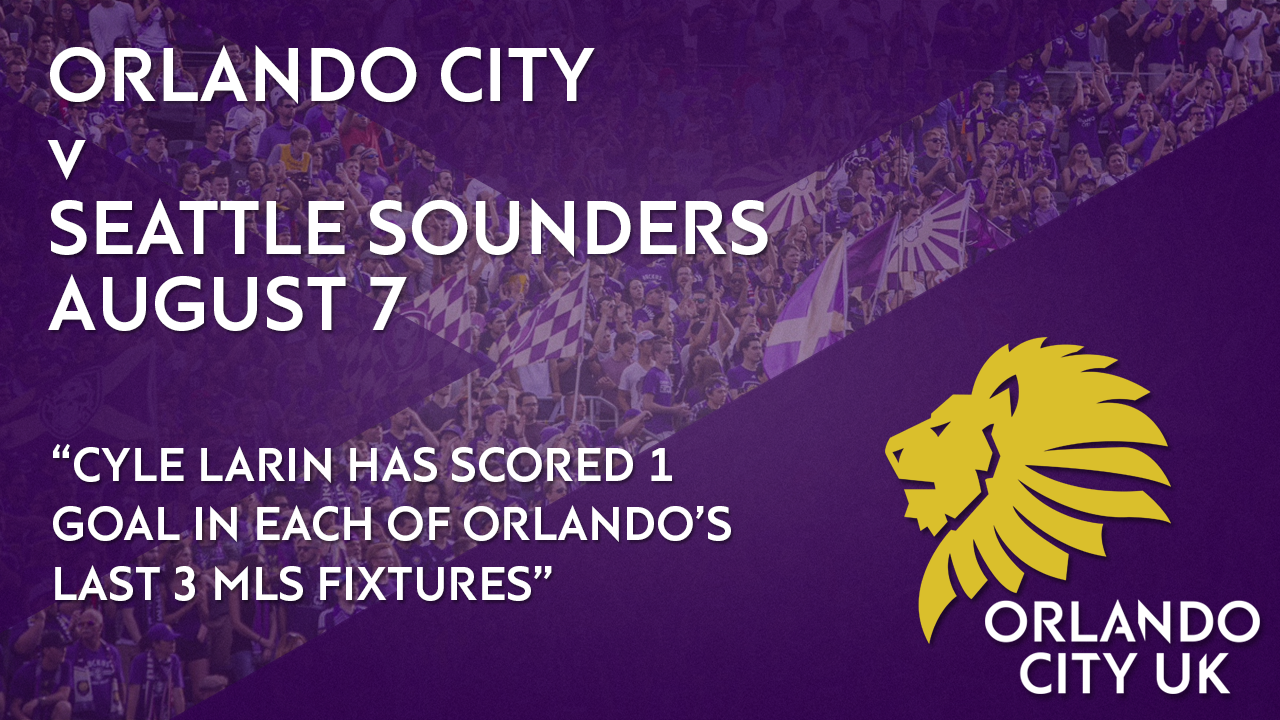 ORLANDO CITY
V
SEATTLE SOUNDERS
AUGUST 7

“CYLE LARIN HAS SCORED 1 GOAL IN EACH OF ORLANDO’S LAST 3 MLS FIXTURES”

ORLANDO CITY UK